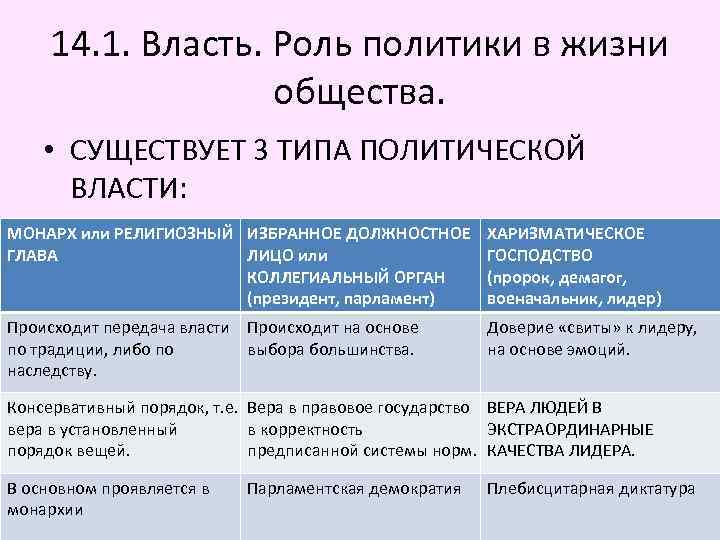 14.1. Власть. Роль политики в жизни общества.

• СУЩЕСТВУЕТ 3 ТИПА ПОЛИТИЧЕСКОЙ ВЛАСТИ:

| МОНАРХ или РЕЛИГИОЗНЫЙ ГЛАВА | ИЗБРАННОЕ ДОЛЖНОСТНОЕ ЛИЦО или КОЛЛЕГИАЛЬНЫЙ ОРГАН (президент, парламент) | ХАРИЗМАТИЧЕСКОЕ ГОСПОДСТВО (пророк, демагог, военачальник, лидер) |
|---|---|---|
| Происходит передача власти по традиции, либо по наследству. | Происходит на основе выбора большинства. | Доверие «свиты» к лидеру, на основе эмоций. |
| Консервативный порядок, т.е. вера в установленный порядок вещей. | Вера в правовое государство в корректность предписанной системы норм. | ВЕРА ЛЮДЕЙ В ЭКСТРАОРДИНАРНЫЕ КАЧЕСТВА ЛИДЕРА. |
| В основном проявляется в монархии | Парламентская демократия | Плебисцитарная диктатура |